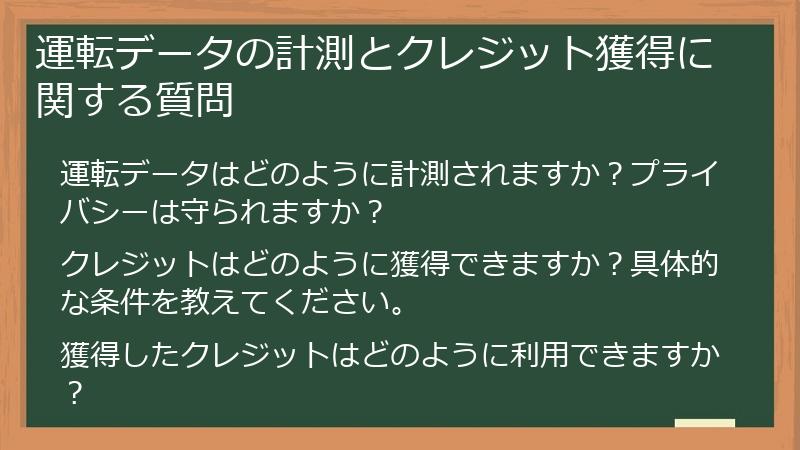 運転データの計測とクレジット獲得に関する質問

運転データはどのように計測されますか？プライバシーは守られますか？

クレジットはどのように獲得できますか？具体的な条件を教えてください。

獲得したクレジットはどのように利用できますか？